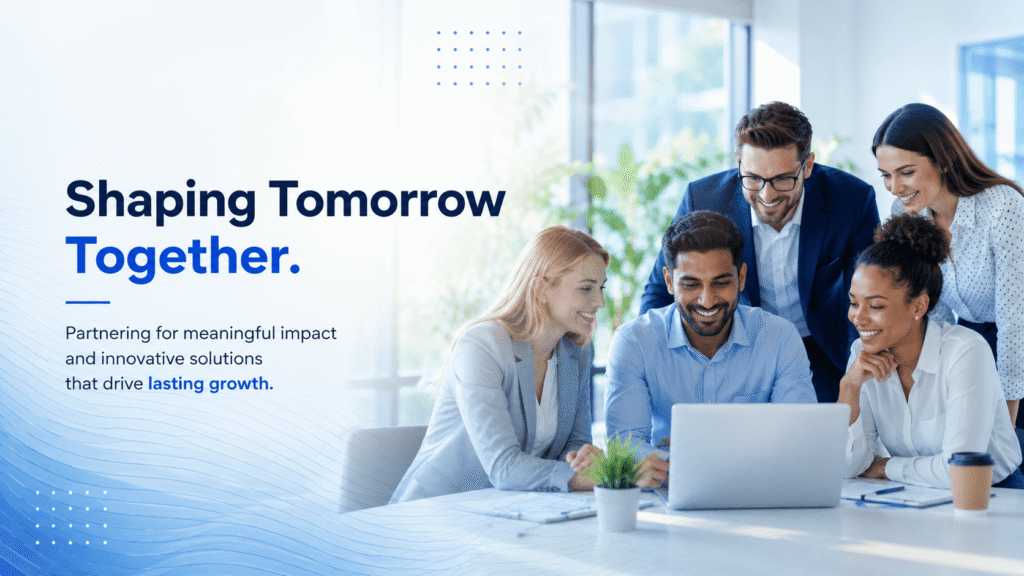 Shaping Tomorrow Together.

Partnering for meaningful impact and innovative solutions that drive lasting growth.